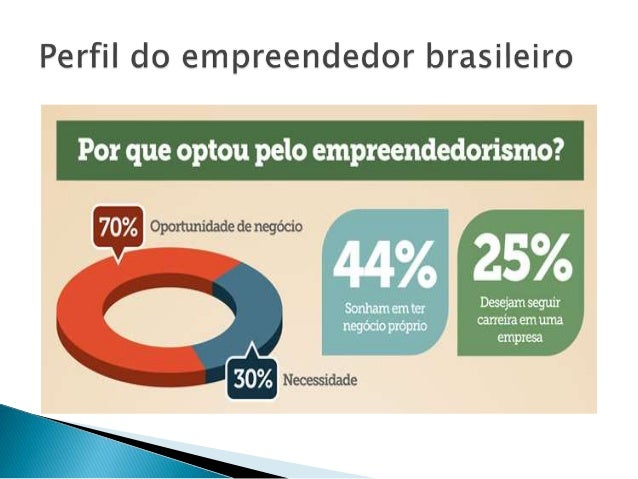 Perfil do empreendedor brasileiro

Por que optou pelo empreendedorismo?

70% Oportunidade de negócio

30% Necessidade

44%
Sonham em ter negócio próprio

25%
Desejam seguir carreira em uma empresa